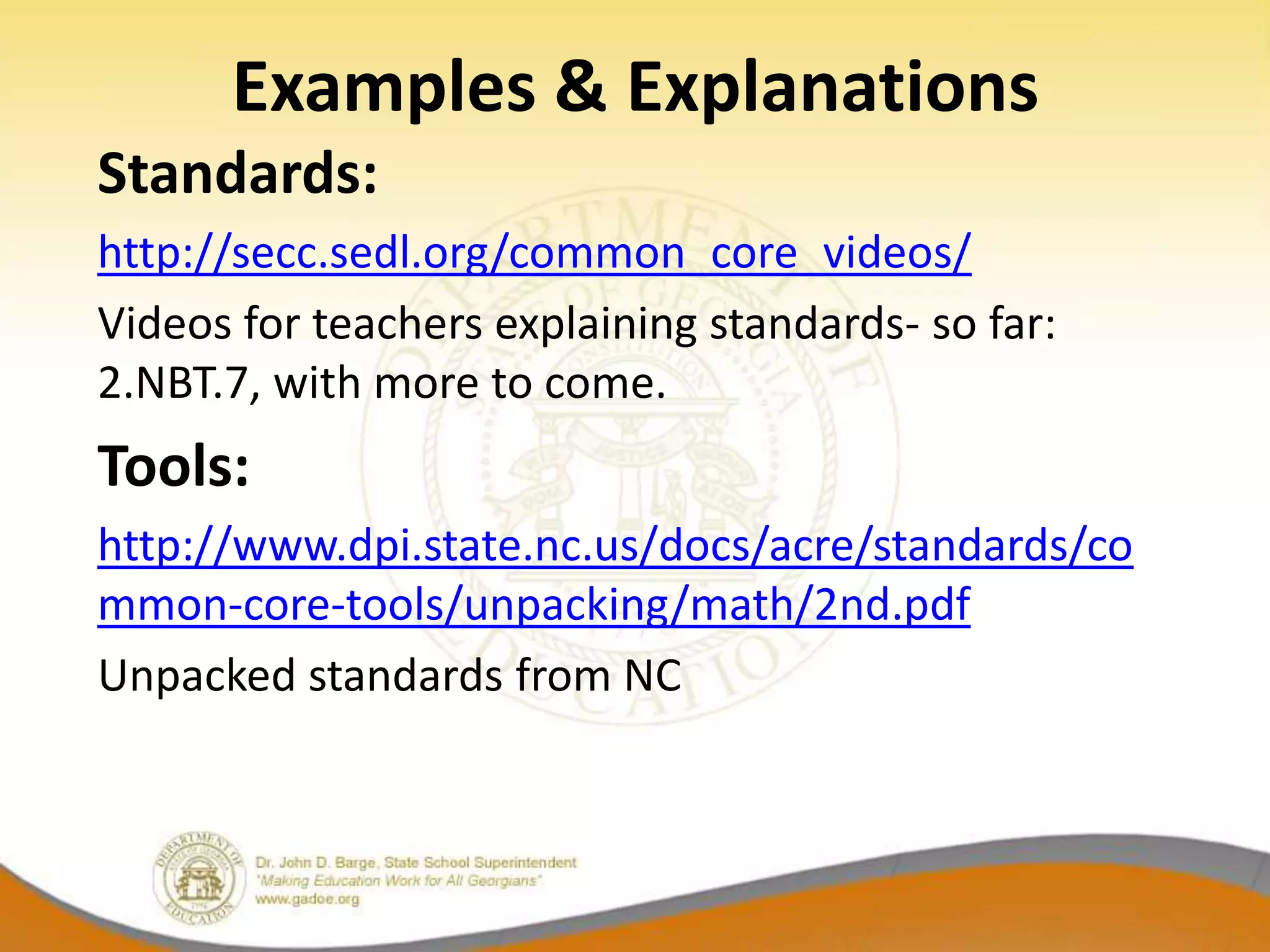 Examples & Explanations

Standards:

http://secc.sedl.org/common_core_videos/

Videos for teachers explaining standards- so far: 2.NBT.7, with more to come.

Tools:

http://www.dpi.state.nc.us/docs/acre/standards/common-core-tools/unpacking/math/2nd.pdf

Unpacked standards from NC

DEPARTMENT OF EDUCATION

Dr. John D. Barge, State School Superintendent
"Making Education Work for All Georgians"
www.gadoe.org